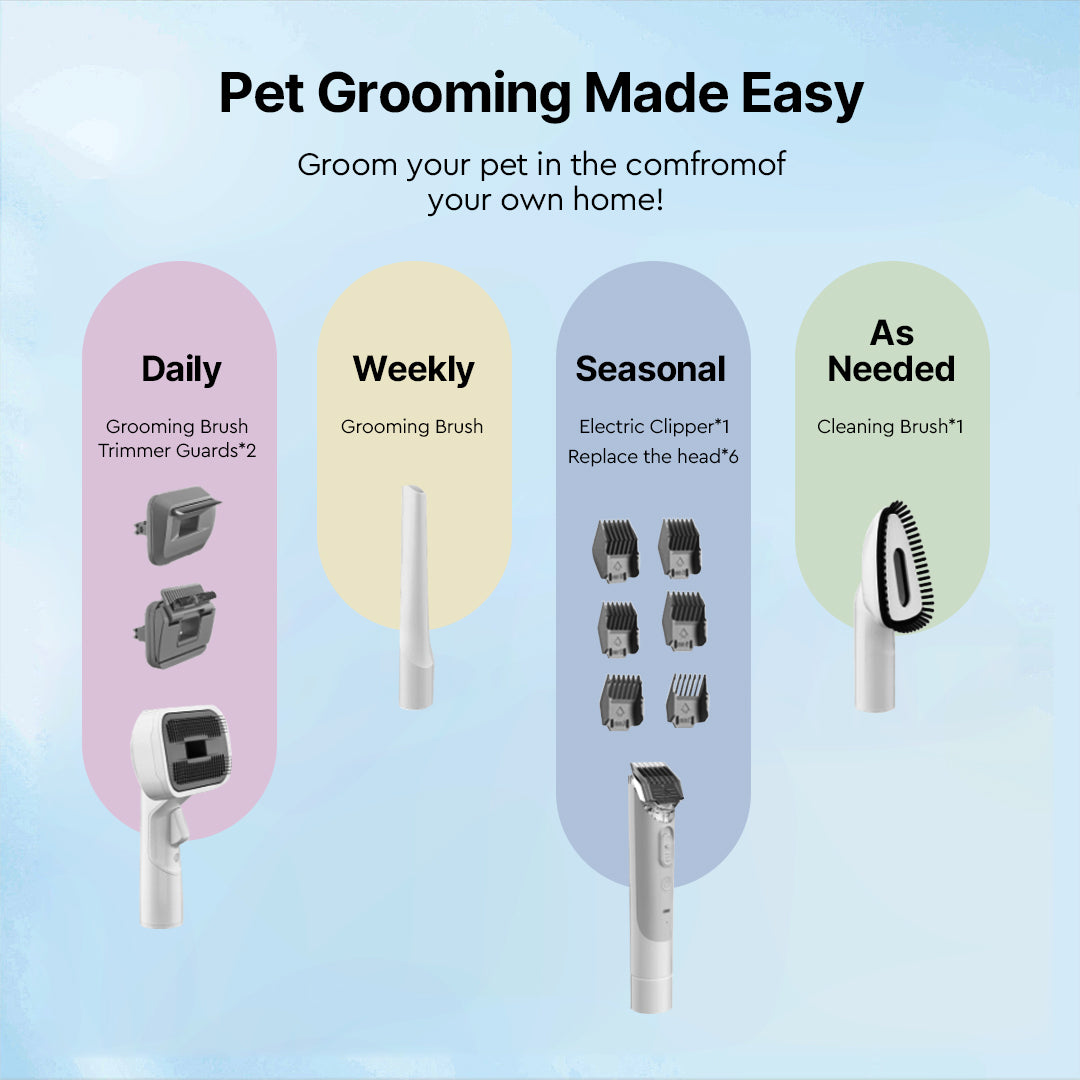 Pet Grooming Made Easy

Groom your pet in the comfromof your own home!

Daily

Grooming Brush
Trimmer Guards*2

Weekly

Grooming Brush

Seasonal

Electric Clipper*1
Replace the head*6

As Needed

Cleaning Brush*1